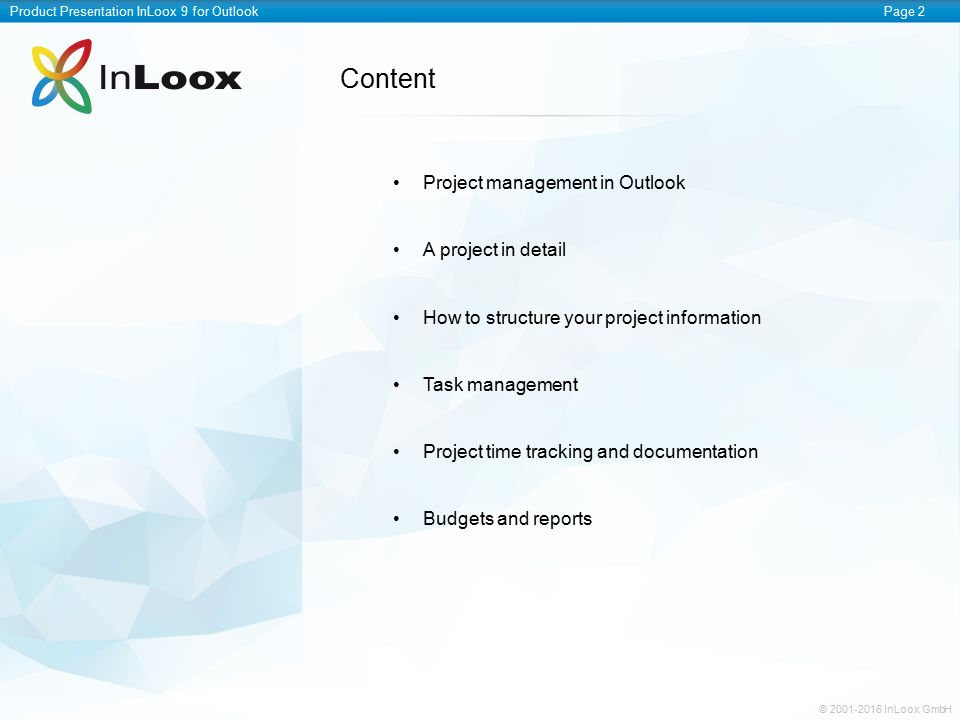 Product Presentation InLoox 9 for Outlook

Page 2

InLoox

Content

• Project management in Outlook

• A project in detail

• How to structure your project information

• Task management

• Project time tracking and documentation

• Budgets and reports

© 2001-2016 InLoox GmbH